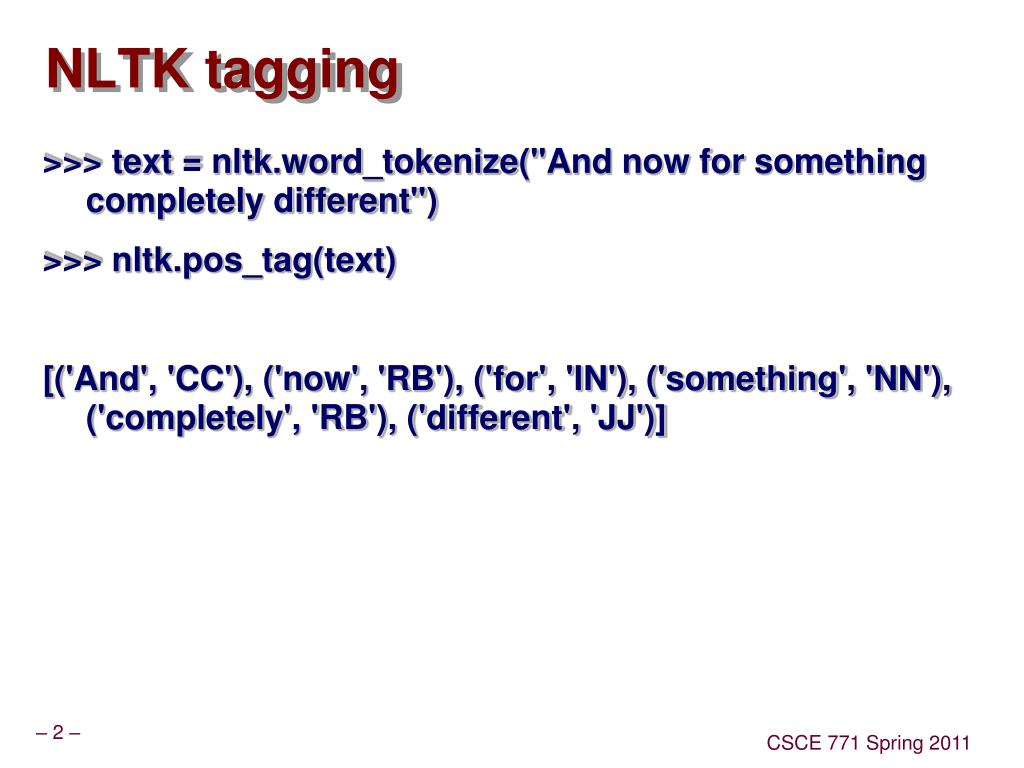 NLTK tagging

>>> text = nltk.word_tokenize("And now for something completely different")

>>> nltk.pos_tag(text)

[('And', 'CC'), ('now', 'RB'), ('for', 'IN'), ('something', 'NN'), ('completely', 'RB'), ('different', 'JJ')]

– 2 –

CSCE 771 Spring 2011